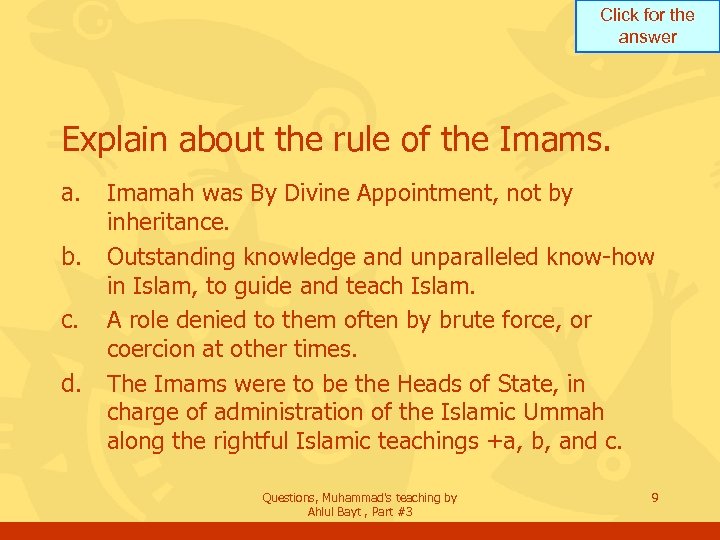 Click for the answer

Explain about the rule of the Imams.

a. Imamah was By Divine Appointment, not by inheritance.

b. Outstanding knowledge and unparalleled know-how in Islam, to guide and teach Islam.

c. A role denied to them often by brute force, or coercion at other times.

d. The Imams were to be the Heads of State, in charge of administration of the Islamic Ummah along the rightful Islamic teachings +a, b, and c.

Questions, Muhammad's teaching by Ahlul Bayt , Part #3

9